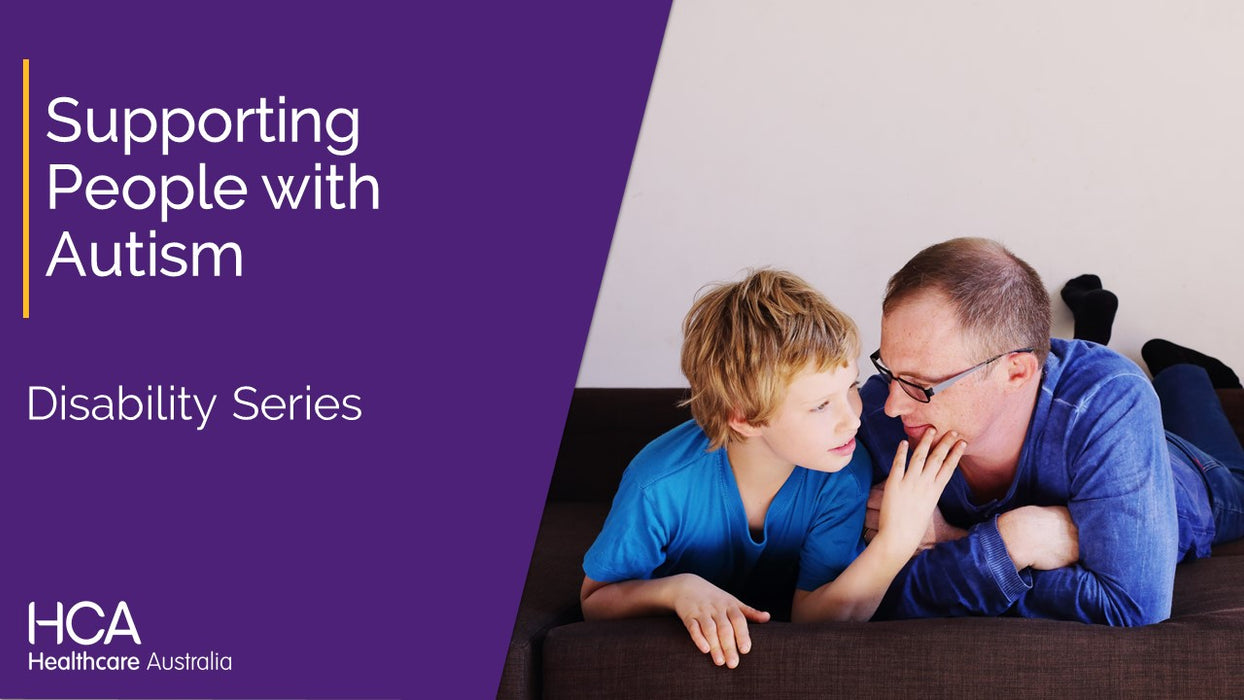 Supporting People with Autism

Disability Series

HCA
Healthcare Australia